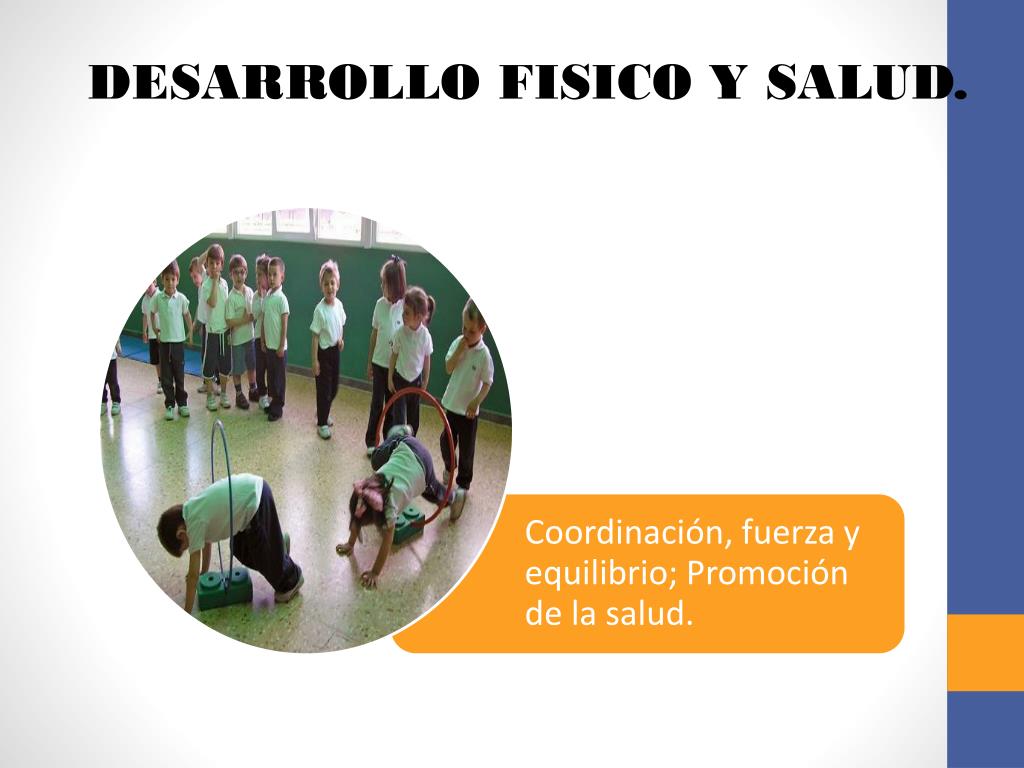 DESARROLLO FISICO Y SALUD.

Coordinación, fuerza y equilibrio; Promoción de la salud.